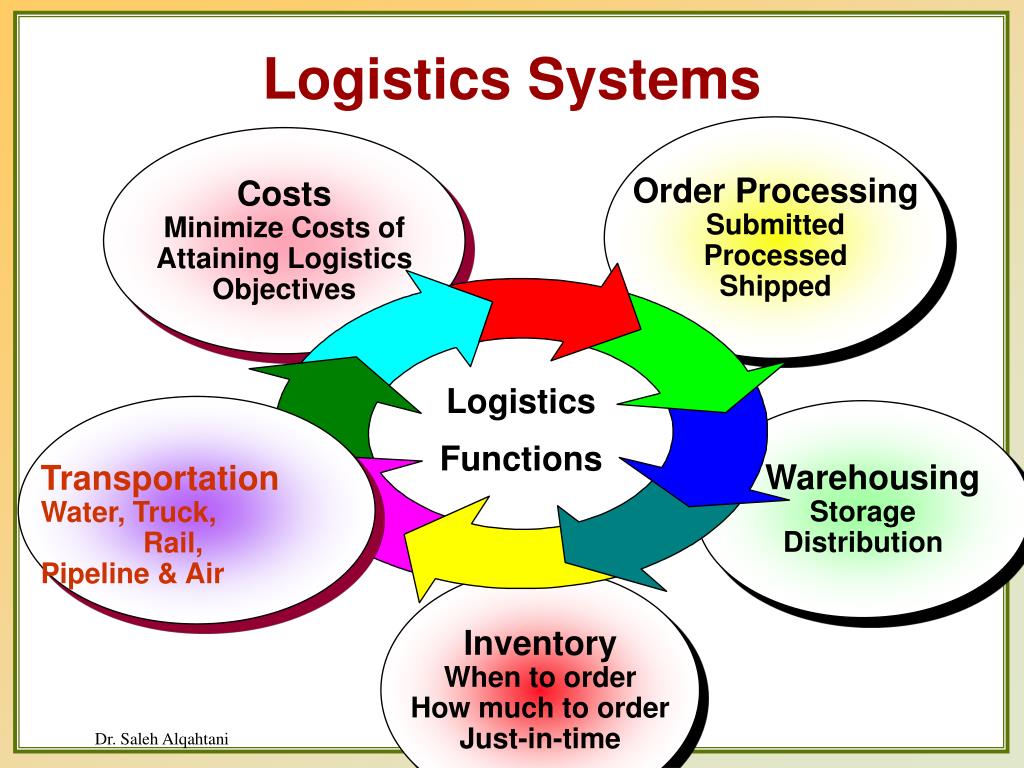 Logistics Systems

Costs
Minimize Costs of Attaining Logistics Objectives

Order Processing
Submitted
Processed
Shipped

Logistics
Functions

Transportation
Water, Truck,
Rail,
Pipeline & Air

Warehousing
Storage
Distribution

Inventory
When to order
How much to order
Just-in-time

Dr. Saleh Alqahtani